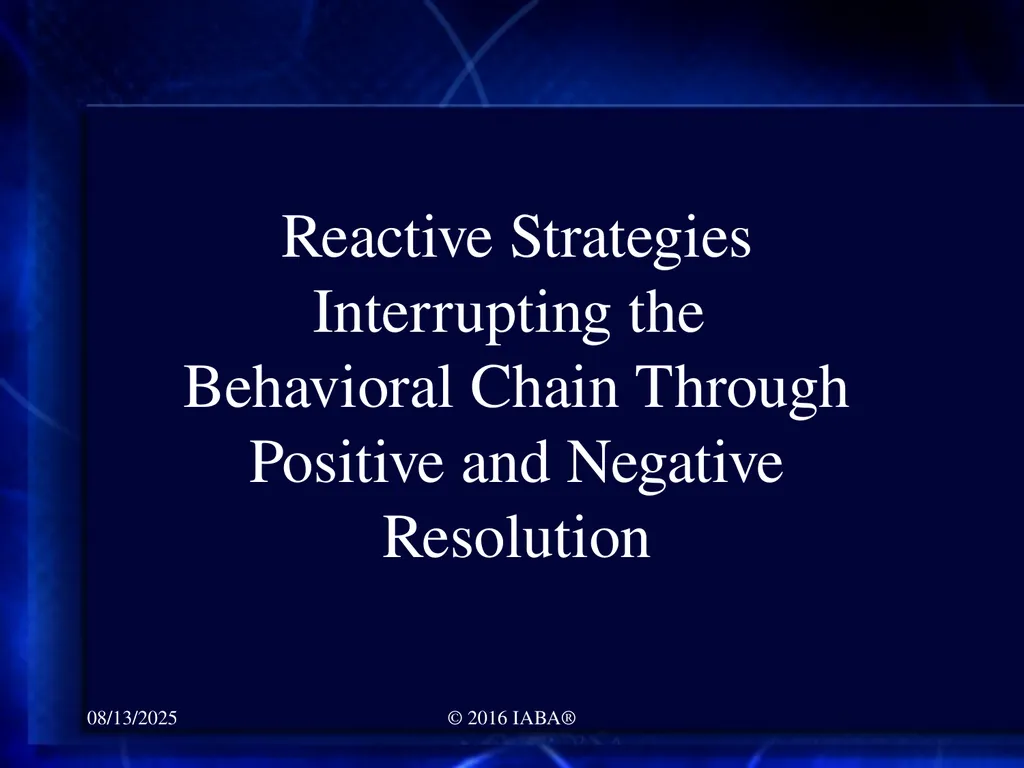 Reactive Strategies
Interrupting the
Behavioral Chain Through
Positive and Negative
Resolution

08/13/2025

© 2016 IABA®